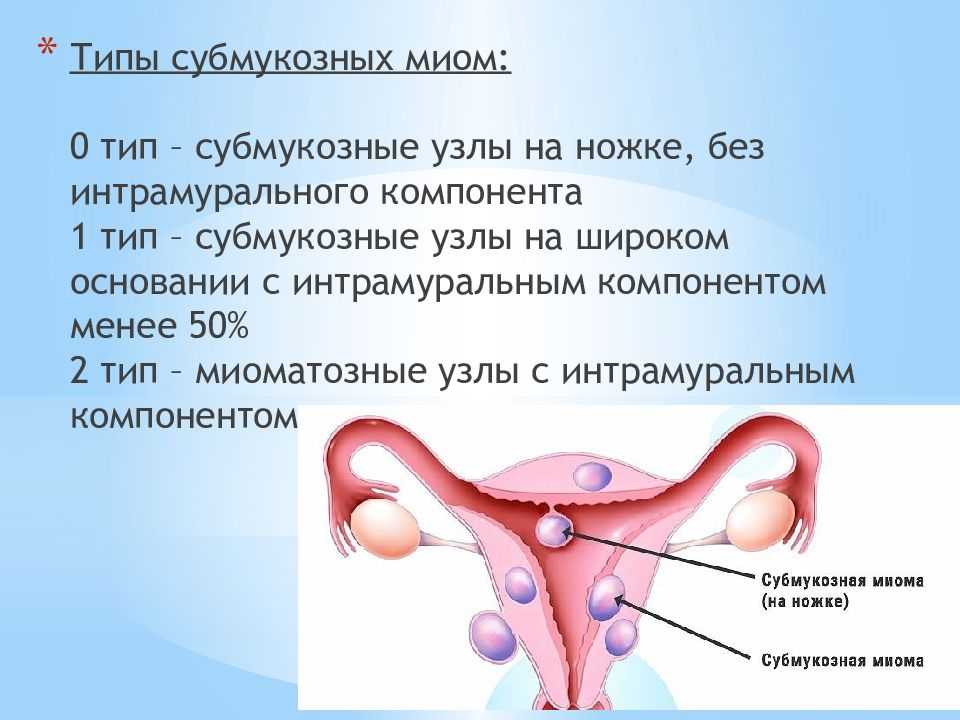 * Типы субмукозных миом:

0 тип – субмукозные узлы на ножке, без интрамурального компонента
1 тип – субмукозные узлы на широком основании с интрамуральным компонентом менее 50%
2 тип – миоматозные узлы с интрамуральным компонентом

Субмукозная миома (на ножке)

Субмукозная миома